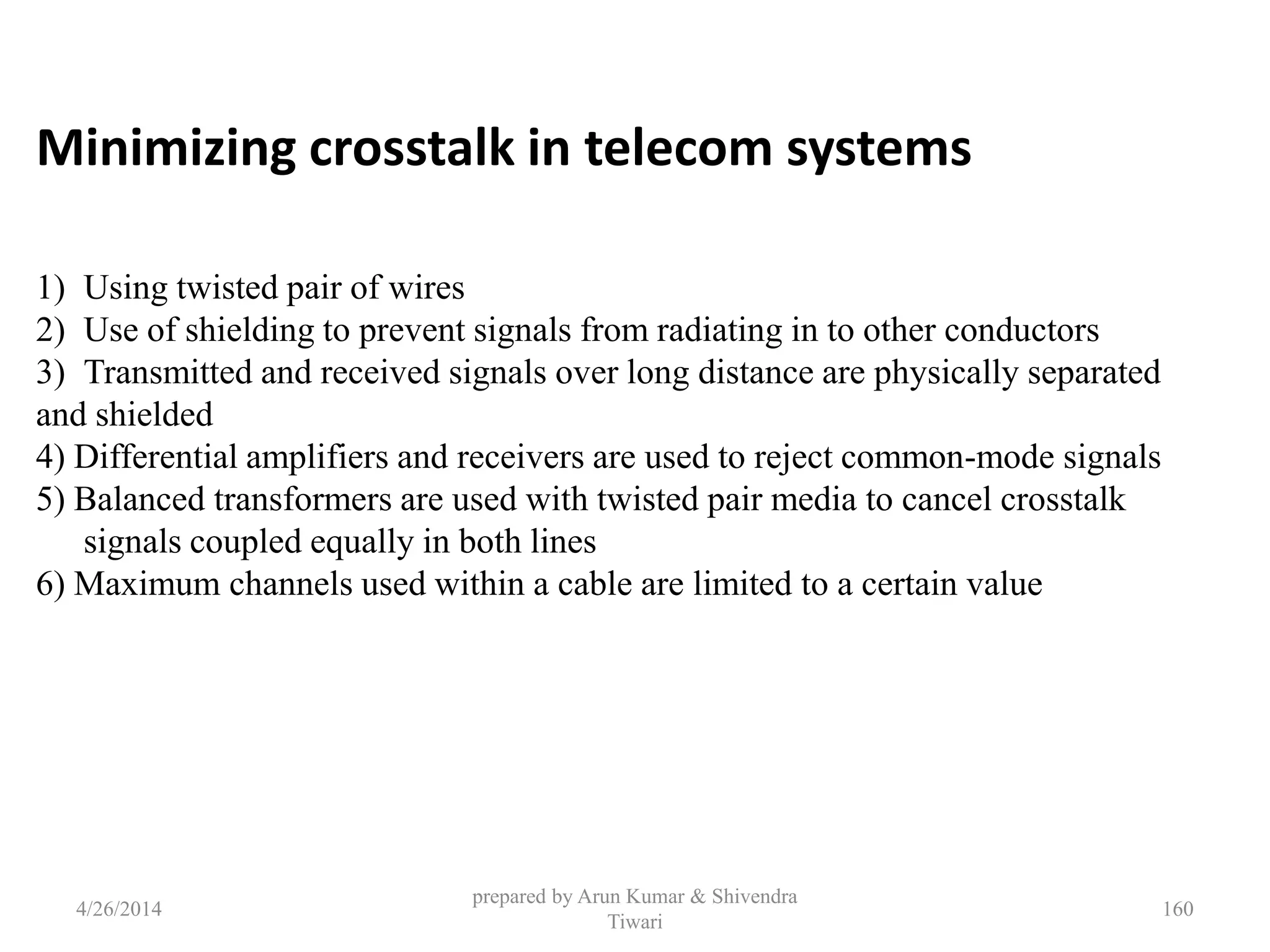 Minimizing crosstalk in telecom systems

1) Using twisted pair of wires
2) Use of shielding to prevent signals from radiating in to other conductors
3) Transmitted and received signals over long distance are physically separated and shielded
4) Differential amplifiers and receivers are used to reject common-mode signals
5) Balanced transformers are used with twisted pair media to cancel crosstalk signals coupled equally in both lines
6) Maximum channels used within a cable are limited to a certain value

4/26/2014

prepared by Arun Kumar & Shivendra Tiwari

160